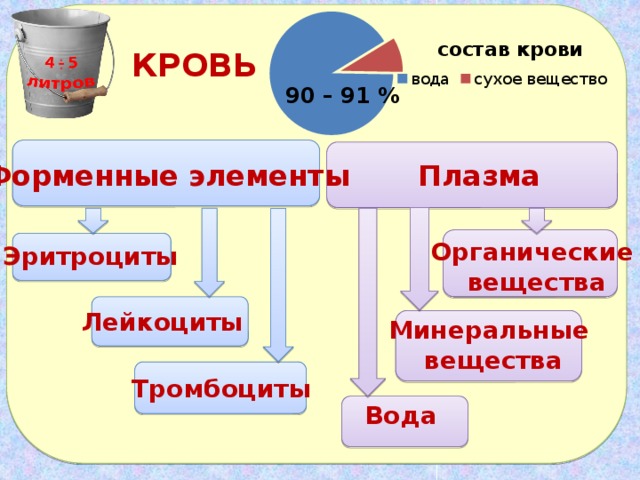 4 - 5 литров

КРОВЬ

состав крови

вода сухое вещество

90 – 91 %

Форменные элементы

Плазма

Эритроциты

Лейкоциты

Тромбоциты

Органические вещества

Минеральные вещества

Вода